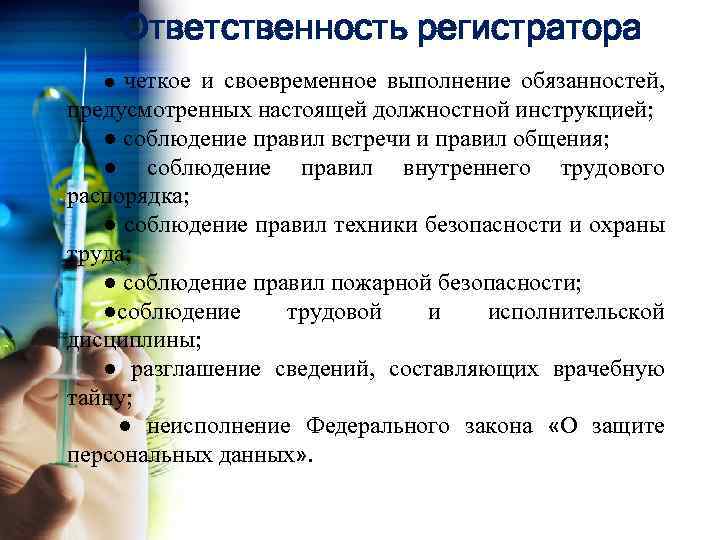 Ответственность регистратора

● четкое и своевременное выполнение обязанностей, предусмотренных настоящей должностной инструкцией;

● соблюдение правил встречи и правил общения;

● соблюдение правил внутреннего трудового распорядка;

● соблюдение правил техники безопасности и охраны труда;

● соблюдение правил пожарной безопасности;

●соблюдение трудовой и исполнительской дисциплины;

● разглашение сведений, составляющих врачебную тайну;

● неисполнение Федерального закона «О защите персональных данных».